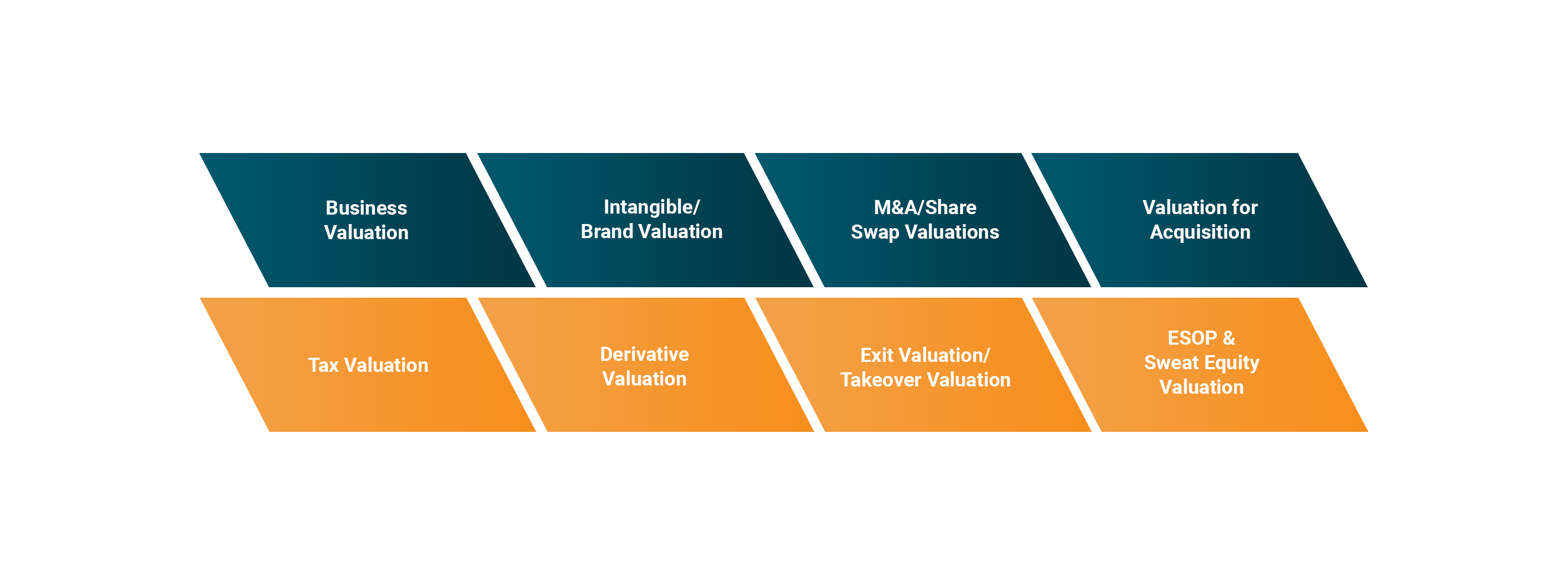 Business Valuation

Intangible/ Brand Valuation

M&A/Share Swap Valuations

Valuation for Acquisition

Tax Valuation

Derivative Valuation

Exit Valuation/ Takeover Valuation

ESOP & Sweat Equity Valuation